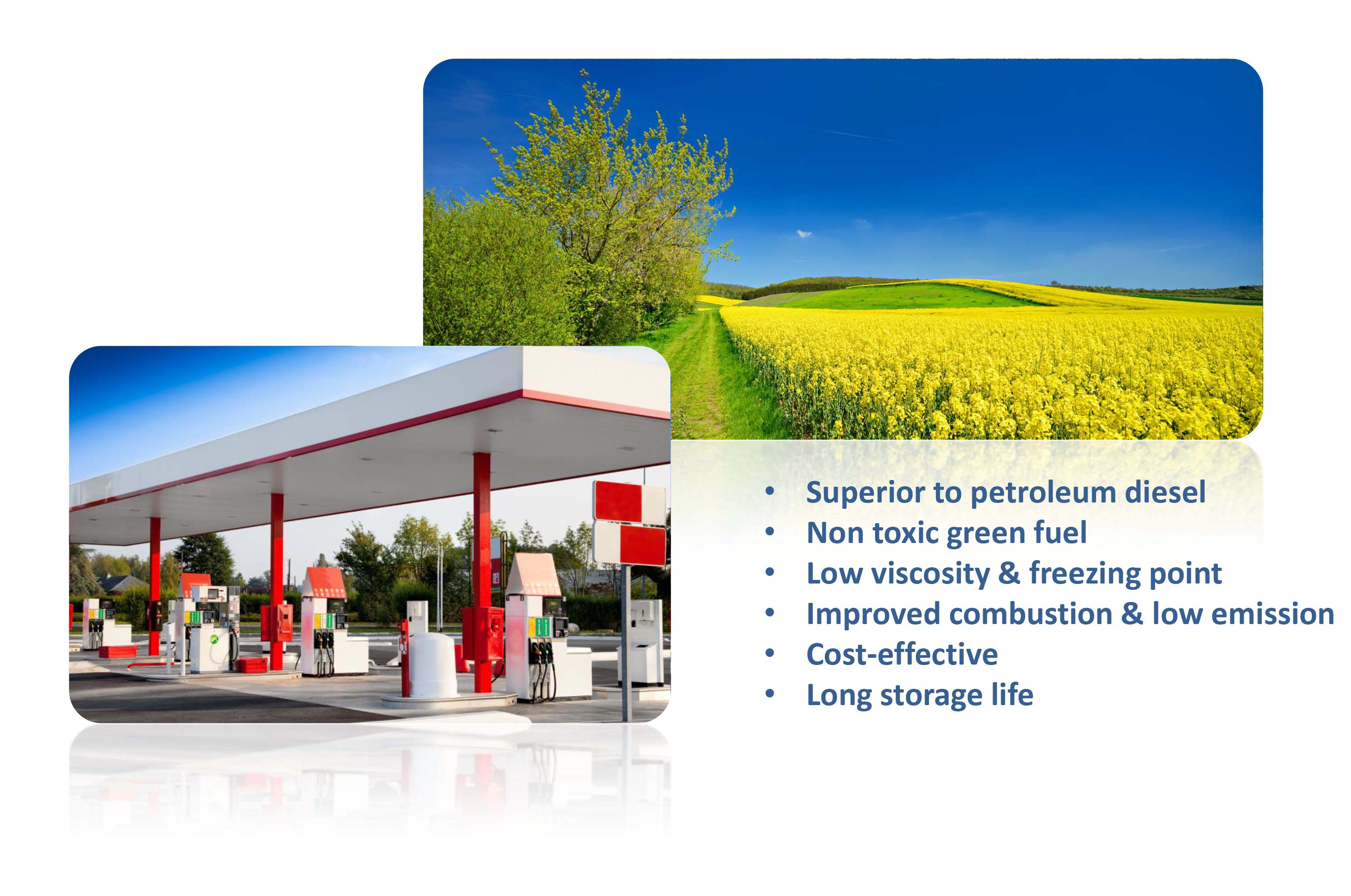 • Superior to petroleum diesel
• Non toxic green fuel
• Low viscosity & freezing point
• Improved combustion & low emission
• Cost-effective
• Long storage life